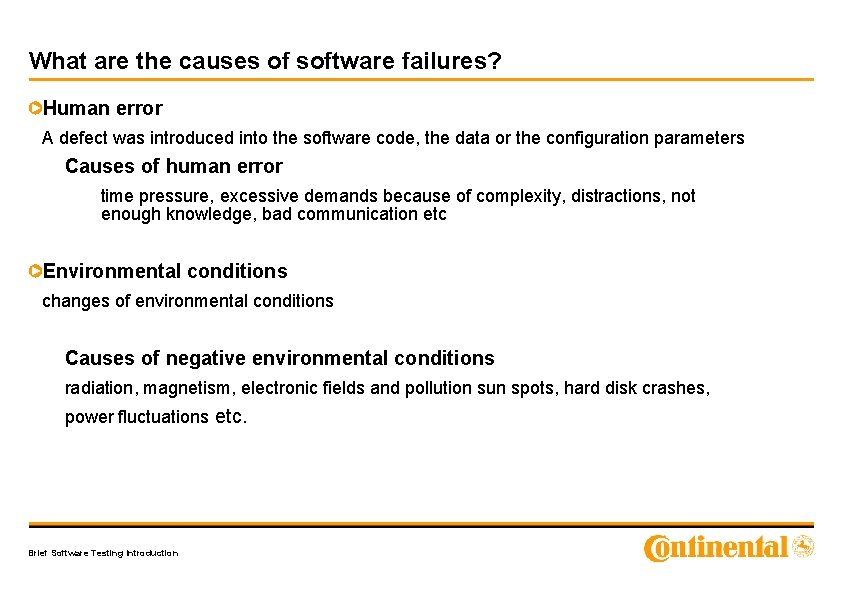 What are the causes of software failures?

Human error

A defect was introduced into the software code, the data or the configuration parameters

Causes of human error

time pressure, excessive demands because of complexity, distractions, not enough knowledge, bad communication etc

Environmental conditions

changes of environmental conditions

Causes of negative environmental conditions

radiation, magnetism, electronic fields and pollution sun spots, hard disk crashes, power fluctuations etc.

Brief Software Testing Introduction

Continental